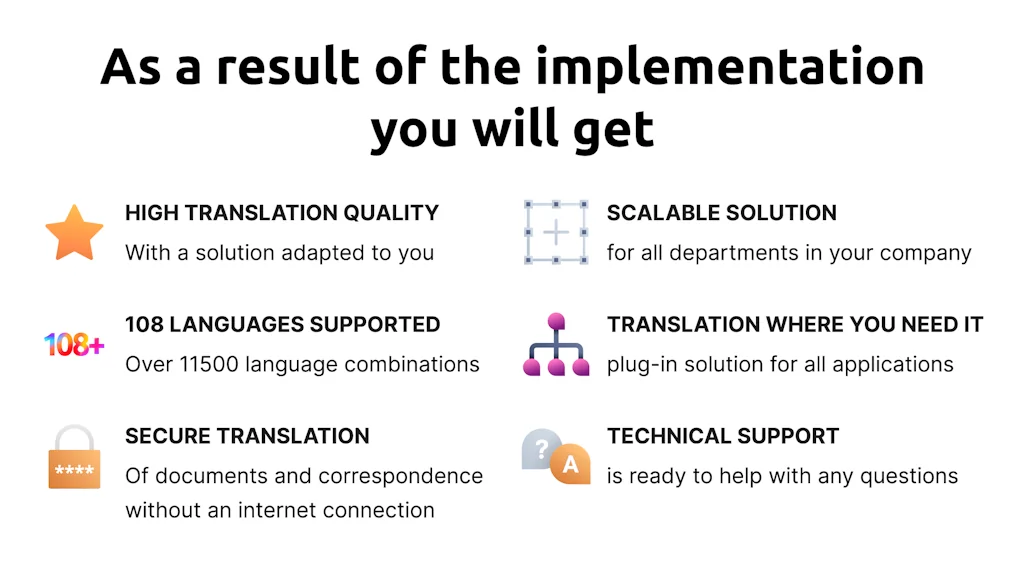 As a result of the implementation you will get

HIGH TRANSLATION QUALITY
With a solution adapted to you

108+
108 LANGUAGES SUPPORTED
Over 11500 language combinations

****
SECURE TRANSLATION
Of documents and correspondence without an internet connection

SCALABLE SOLUTION
for all departments in your company

TRANSLATION WHERE YOU NEED IT
plug-in solution for all applications

? A
TECHNICAL SUPPORT
is ready to help with any questions